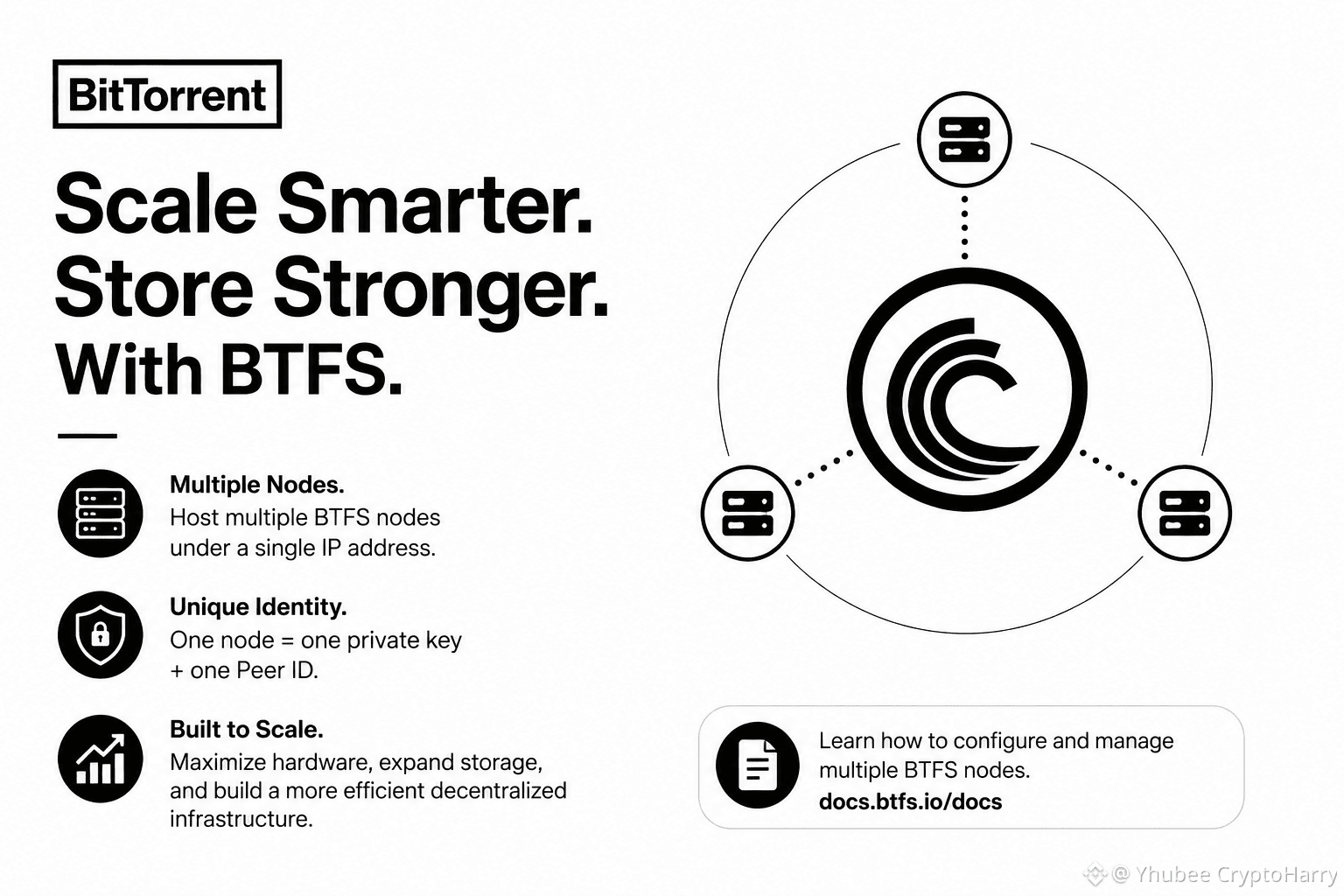 BitTorrent

Scale Smarter.
Store Stronger.
With BTFS.

Multiple Nodes.
Host multiple BTFS nodes under a single IP address.

Unique Identity.
One node = one private key + one Peer ID.

Built to Scale.
Maximize hardware, expand storage, and build a more efficient decentralized infrastructure.

Learn how to configure and manage multiple BTFS nodes.
docs.btfs.io/docs

@ Yhubee CryptoHarry